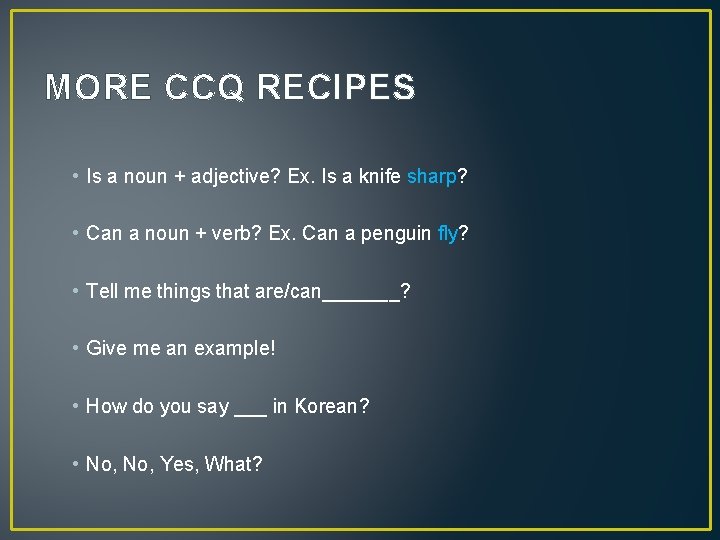 MORE CCQ RECIPES

• Is a noun + adjective? Ex. Is a knife sharp?

• Can a noun + verb? Ex. Can a penguin fly?

• Tell me things that are/can_______?

• Give me an example!

• How do you say ___ in Korean?

• No, No, Yes, What?